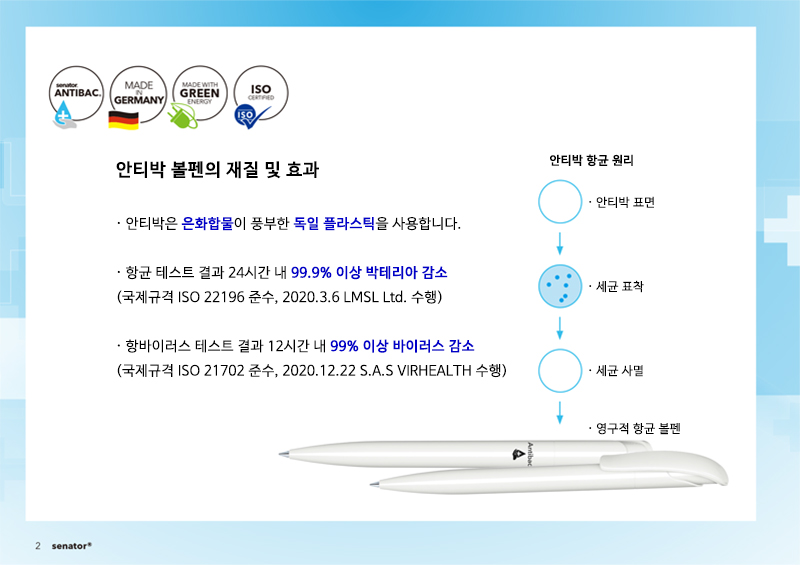 senator. ANTIBAC.

MADE IN GERMANY

MADE WITH GREEN ENERGY

ISO CERTIFIED

ISO

안티박 볼펜의 재질 및 효과

· 안티박은 은화합물이 풍부한 독일 플라스틱을 사용합니다.

· 항균 테스트 결과 24시간 내 99.9% 이상 박테리아 감소
(국제규격 ISO 22196 준수, 2020.3.6 LMSL Ltd. 수행)

· 항바이러스 테스트 결과 12시간 내 99% 이상 바이러스 감소
(국제규격 ISO 21702 준수, 2020.12.22 S.A.S VIRHEALTH 수행)

안티박 항균 원리

· 안티박 표면

· 세균 표착

· 세균 사멸

· 영구적 항균 볼펜

Antibac

2 senator®